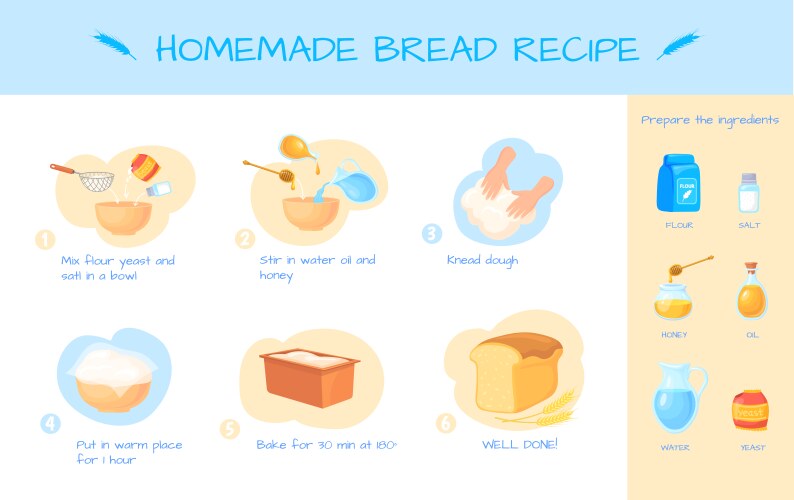 HOMEMADE BREAD RECIPE

1 Mix flour yeast and satl in a bowl

2 Stir in water oil and honey

3 Knead dough

4 Put in warm place for 1 hour

5 Bake for 30 min at 180°

6 WELL DONE!

Prepare the ingredients

FLOUR

FLOUR

SALT

HONEY

OIL

WATER

YEAST

YEAST